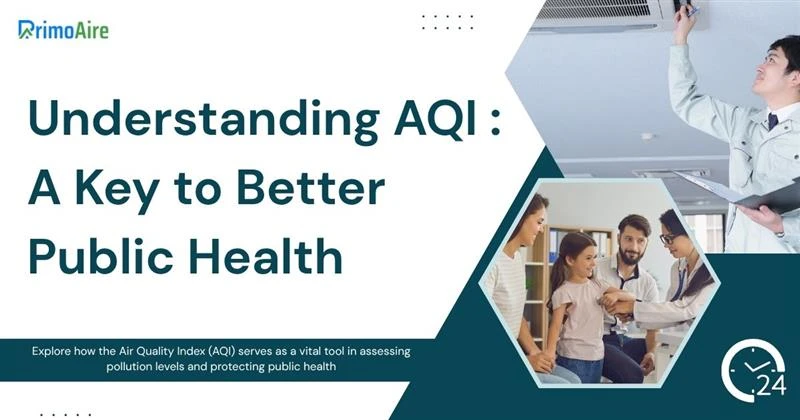 PrimoAire

Understanding AQI : A Key to Better Public Health

Explore how the Air Quality Index (AQI) serves as a vital tool in assessing pollution levels and protecting public health

24